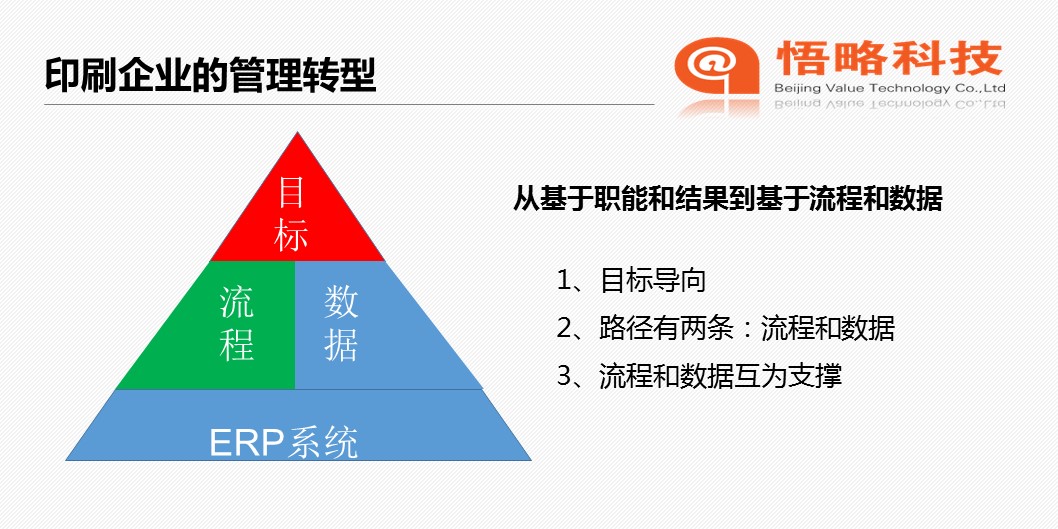 印刷企业的管理转型

悟略科技
Beijing Value Technology Co.,Ltd

目标

流程

数据

ERP系统

从基于职能和结果到基于流程和数据

1、目标导向
2、路径有两条：流程和数据
3、流程和数据互为支撑